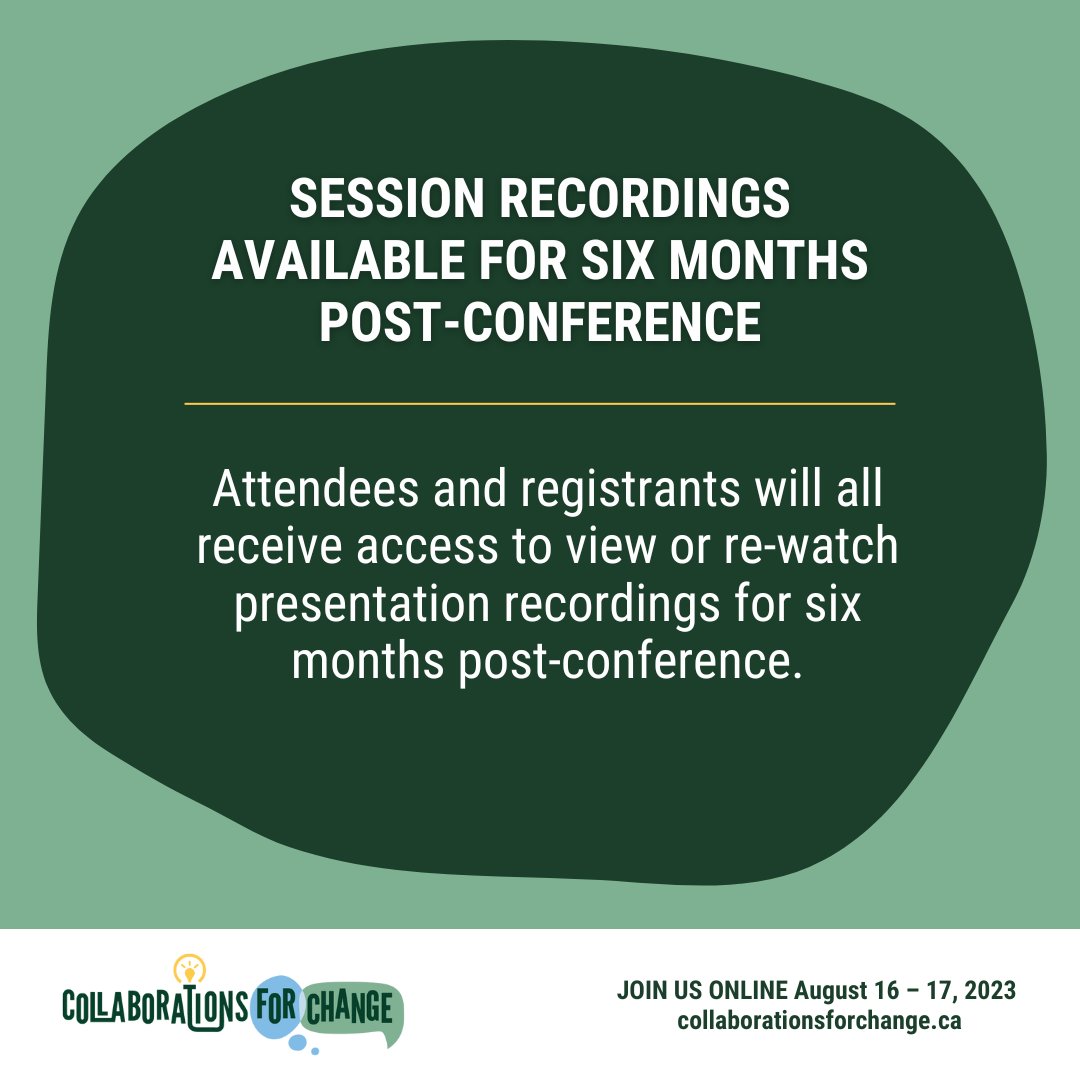 SESSION RECORDINGS AVAILABLE FOR SIX MONTHS POST-CONFERENCE

Attendees and registrants will all receive access to view or re-watch presentation recordings for six months post-conference.

COLLABORATIONS FOR CHANGE

JOIN US ONLINE August 16 – 17, 2023
collaborationsforchange.ca